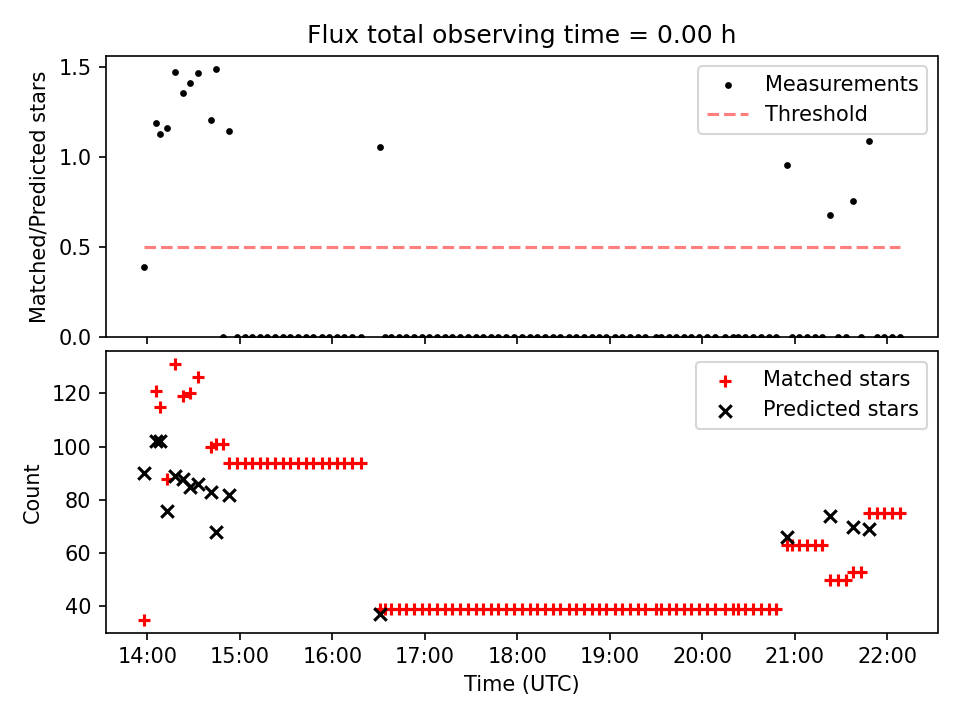 Flux total observing time = 0.00 h

Matched/Predicted stars

1.5
1.0
0.5
0.0

Measurements
Threshold

Count

120
100
80
60
40

Matched stars
Predicted stars

14:00
15:00
16:00
17:00
18:00
19:00
20:00
21:00
22:00

Time (UTC)